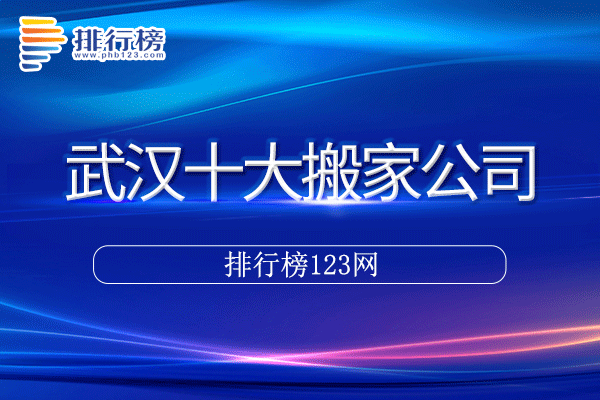 排行榜
www.phb123.com

武汉十大搬家公司

排行榜123网